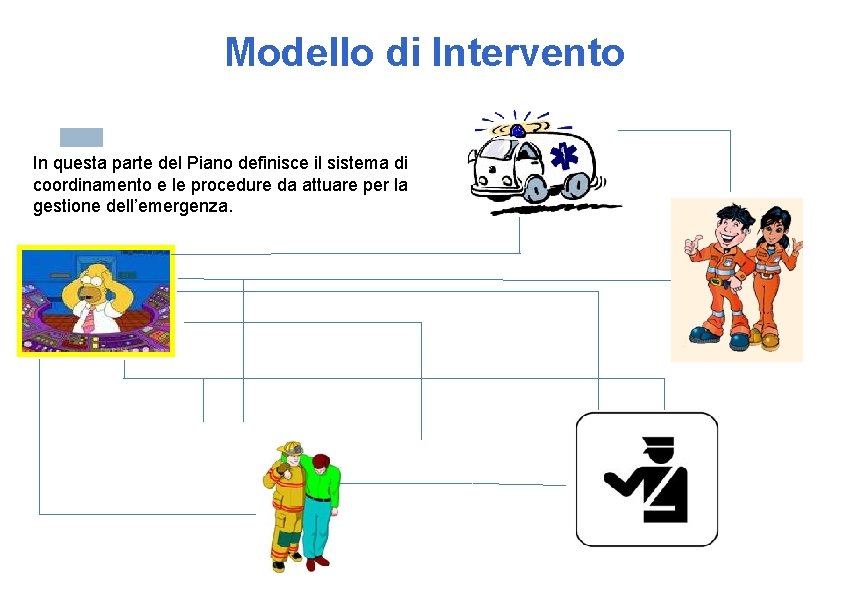 Modello di Intervento

In questa parte del Piano definisce il sistema di coordinamento e le procedure da attuare per la gestione dell'emergenza.